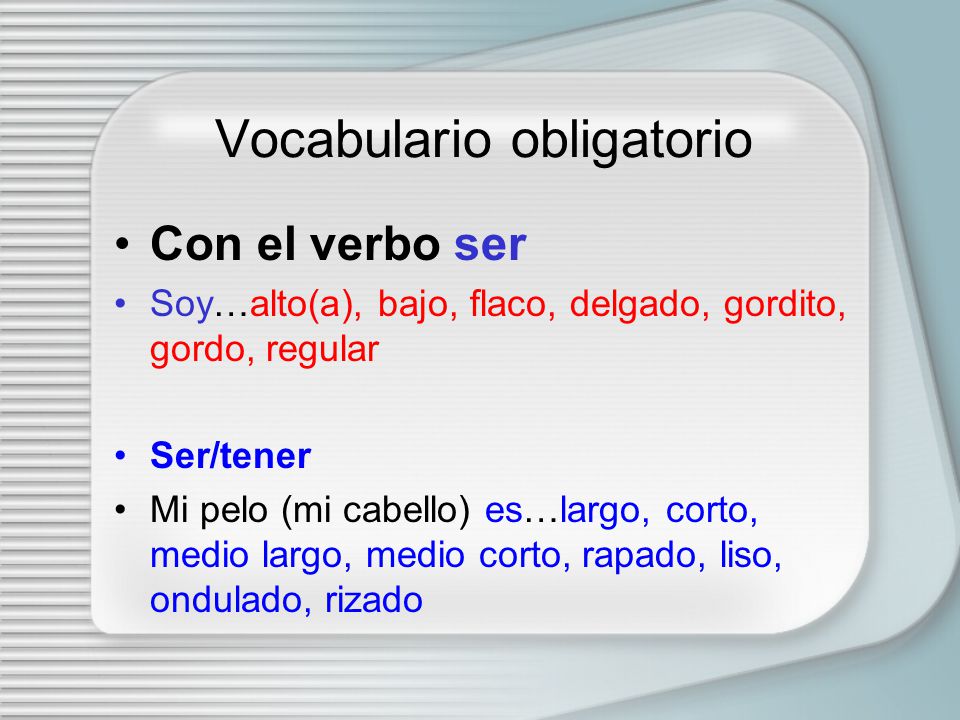 Vocabulario obligatorio

• Con el verbo ser

• Soy…alto(a), bajo, flaco, delgado, gordito, gordo, regular

• Ser/tener

• Mi pelo (mi cabello) es…largo, corto, medio largo, medio corto, rapado, liso, ondulado, rizado